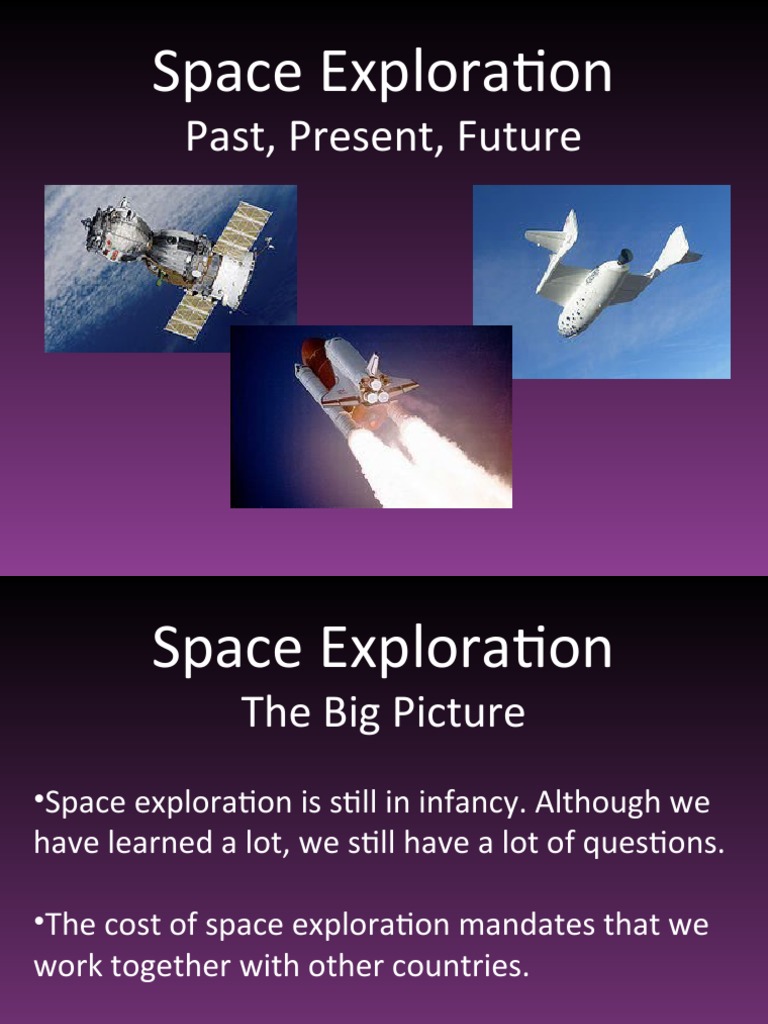 Space Exploration
Past, Present, Future

Space Exploration
The Big Picture

•Space exploration is still in infancy. Although we have learned a lot, we still have a lot of questions.

•The cost of space exploration mandates that we work together with other countries.